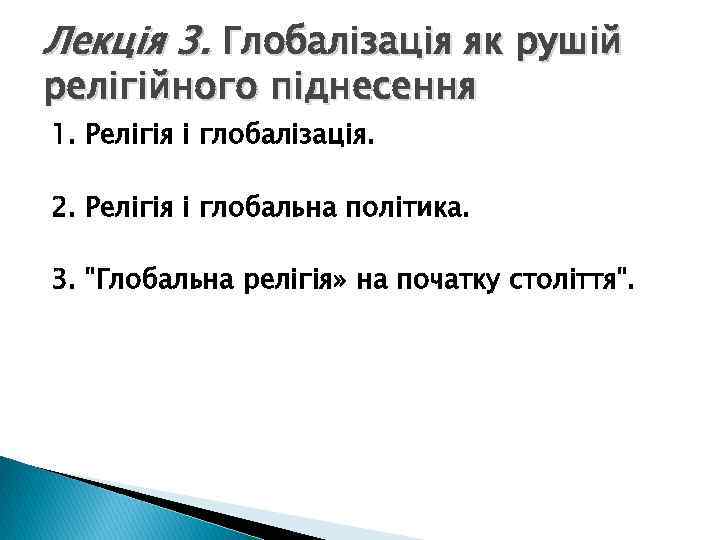 Лекція 3. Глобалізація як рушій релігійного піднесення

1. Релігія і глобалізація.

2. Релігія і глобальна політика.

3. "Глобальна релігія» на початку століття".